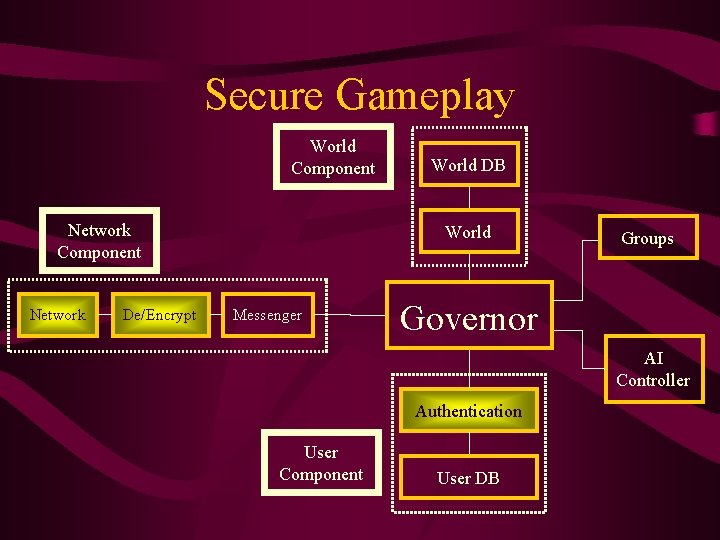 Secure Gameplay

World Component

World DB

World

Network Component

Groups

Network

De/Encrypt

Messenger

Governor

AI Controller

Authentication

User Component

User DB